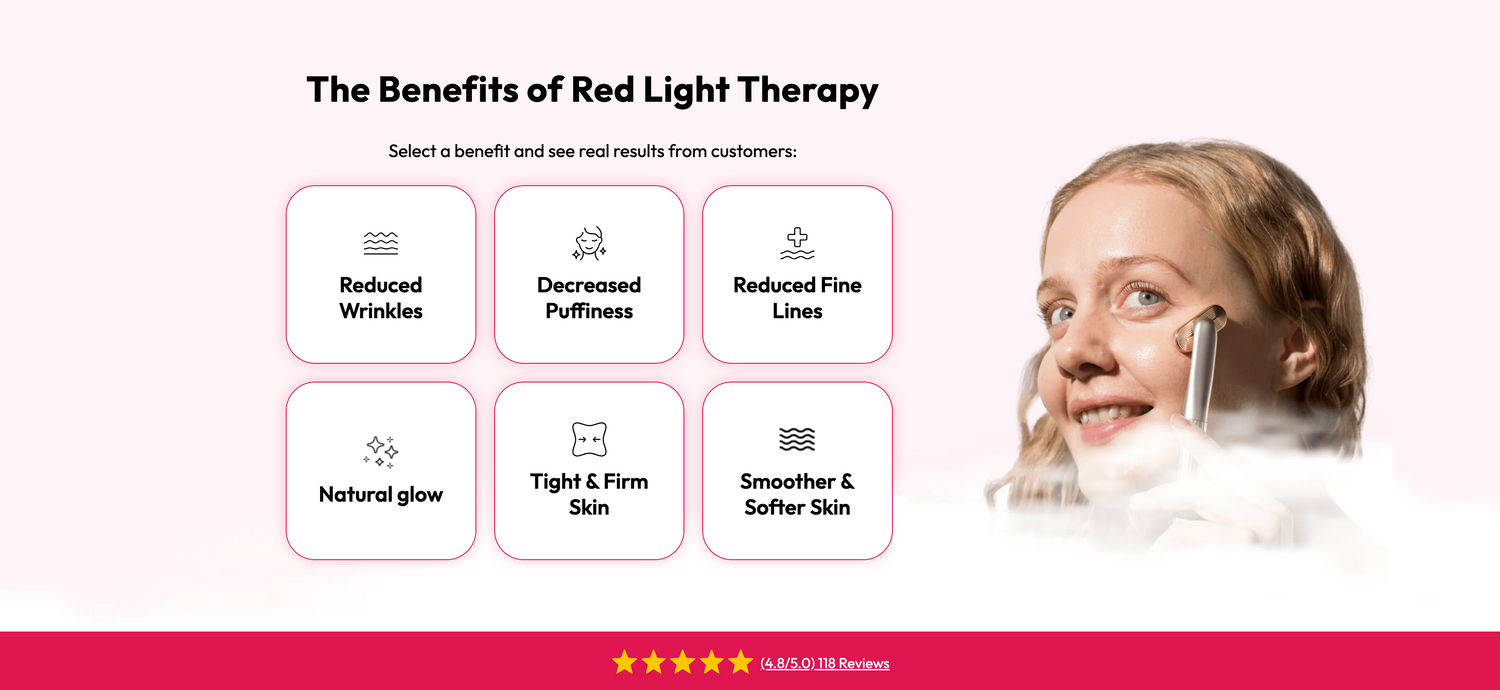 The Benefits of Red Light Therapy

Select a benefit and see real results from customers:

Reduced Wrinkles

Decreased Puffiness

Reduced Fine Lines

Natural glow

Tight & Firm Skin

Smoother & Softer Skin

(4.8/5.0) 118 Reviews